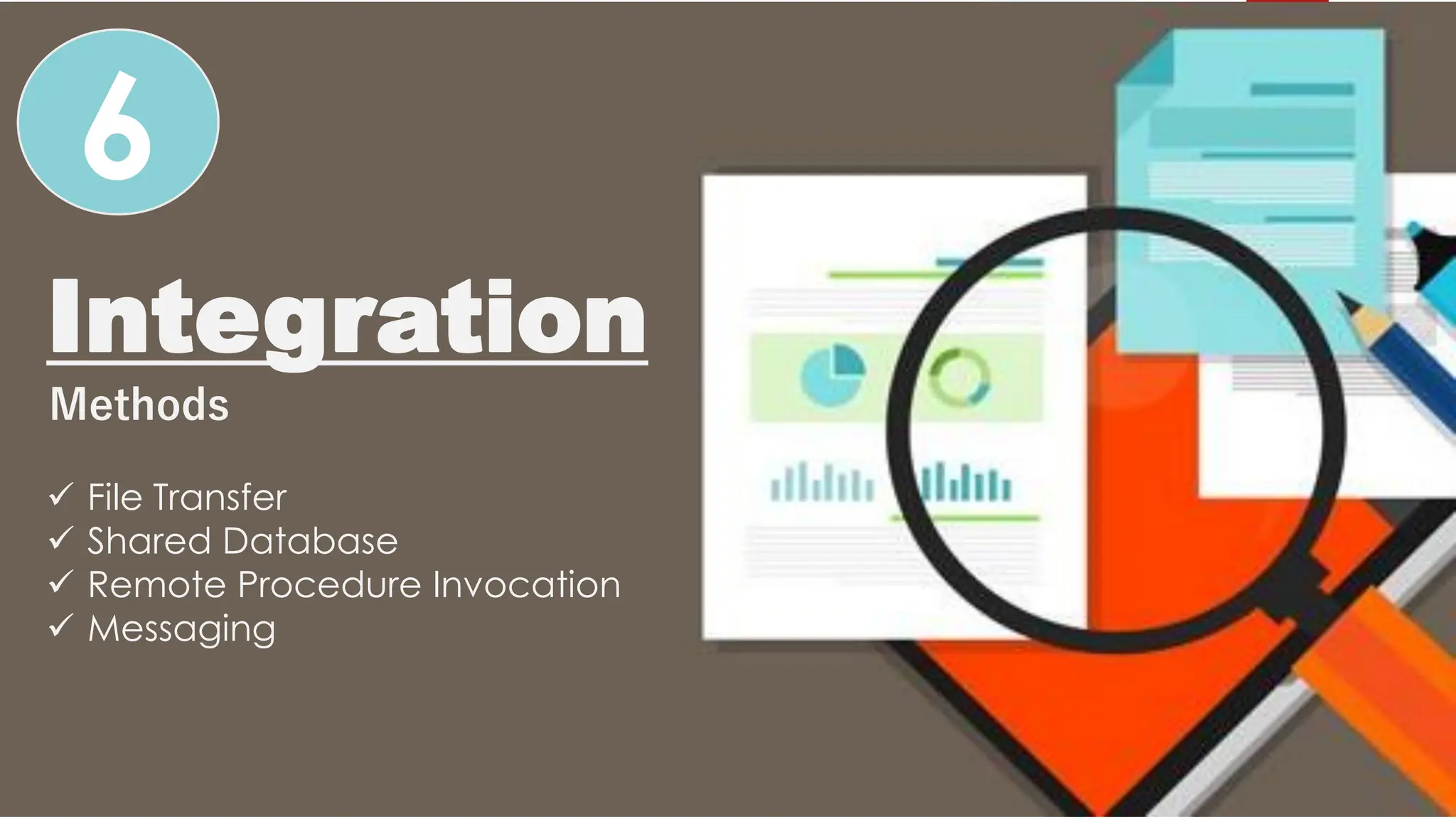 6

Integration

Methods

✓ File Transfer
✓ Shared Database
✓ Remote Procedure Invocation
✓ Messaging